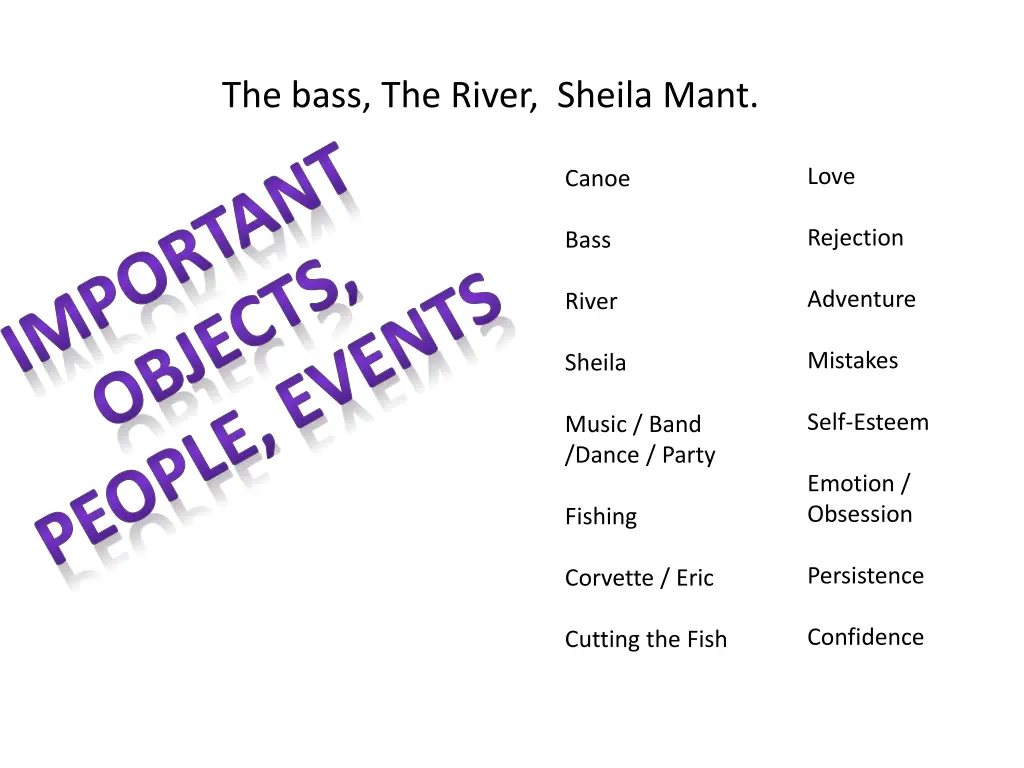 The bass, The River, Sheila Mant.

IMPORTANT OBJECTS, PEOPLE, EVENTS

Canoe

Bass

River

Sheila

Music / Band /Dance / Party

Fishing

Corvette / Eric

Cutting the Fish

Love

Rejection

Adventure

Mistakes

Self-Esteem

Emotion / Obsession

Persistence

Confidence